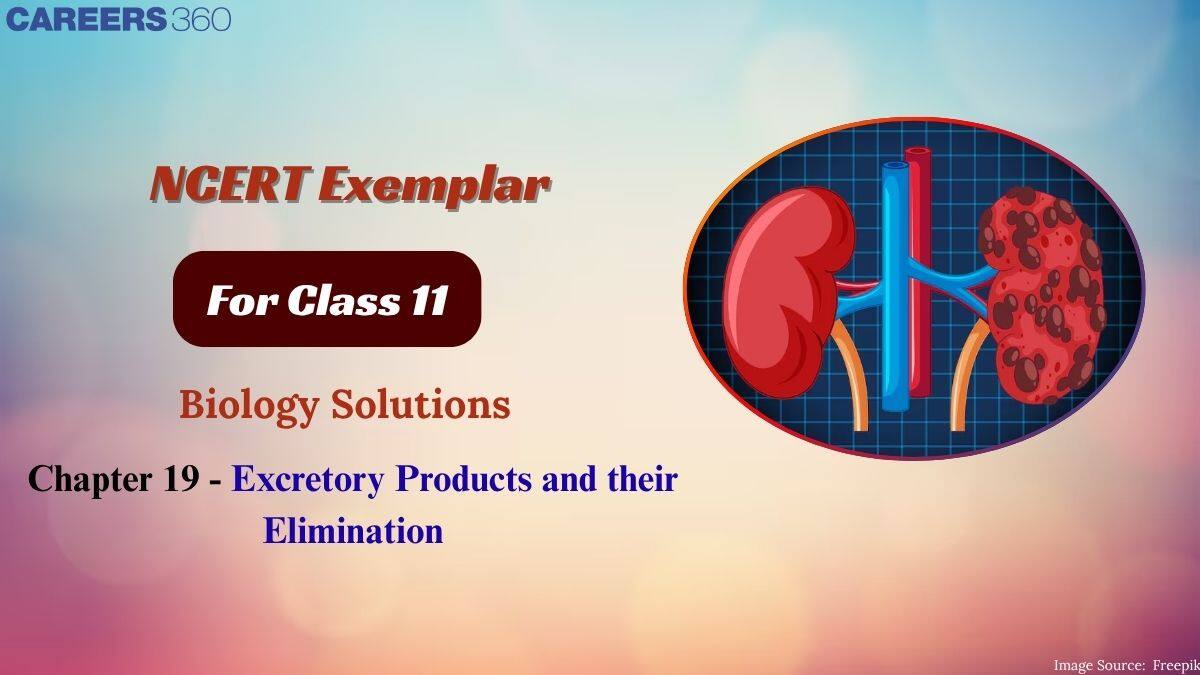 CAREERS 360

NCERT Exemplar

For Class 11

Biology Solutions

Chapter 19 - Excretory Products and their Elimination

Image Source: Freepik